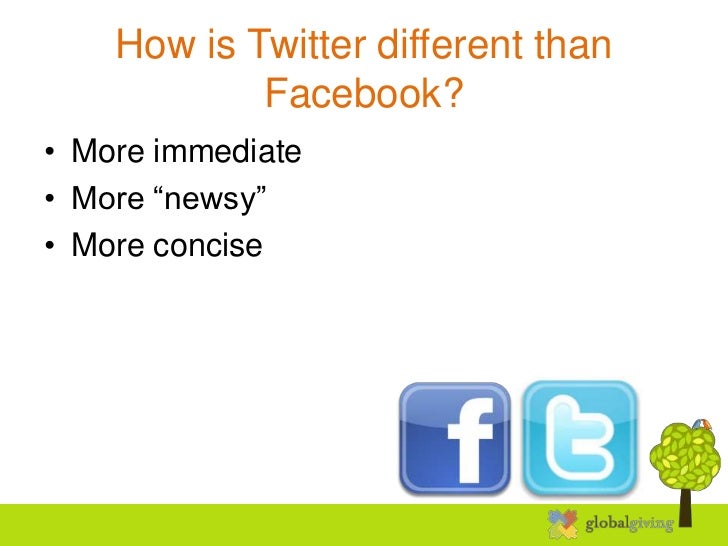 How is Twitter different than Facebook?

• More immediate
• More “newsy”
• More concise

f

t

globalgiving